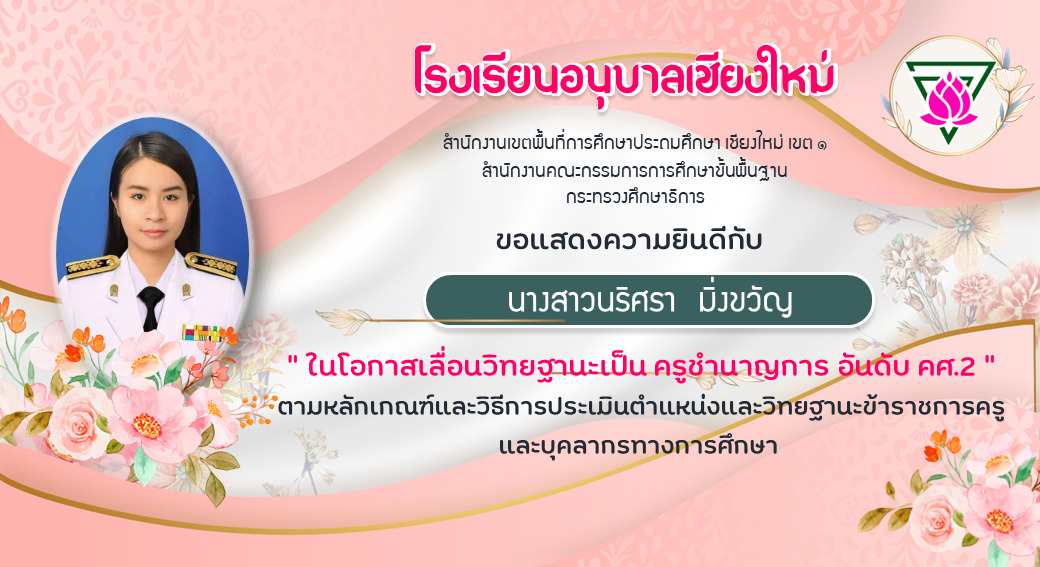 โรงเรียนอนุบาลเชียงใหม่

สำนักงานเขตพื้นที่การศึกษาประถมศึกษา เชียงใหม่ เขต ๑
สำนักงานคณะกรรมการการศึกษาขั้นพื้นฐาน
กระทรวงศึกษาธิการ

ขอแสดงความยินดีกับ

นางสาวนริศรา มิ่งขวัญ

" ในโอกาสเลื่อนวิทยฐานะเป็น ครูชำนาญการ อันดับ คศ.2 "
ตามหลักเกณฑ์และวิธีการประเมินตำแหน่งและวิทยฐานะข้าราชการครู
และบุคลากรทางการศึกษา